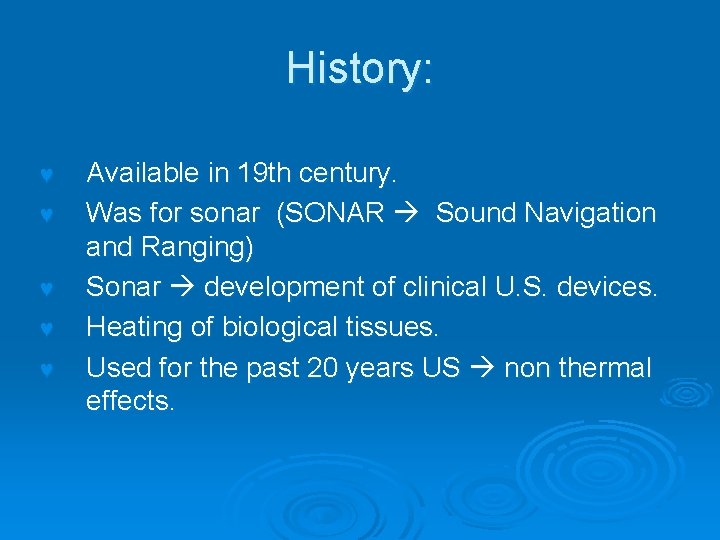 History:

♥ Available in 19th century.
♥ Was for sonar (SONAR → Sound Navigation and Ranging)
♥ Sonar → development of clinical U.S. devices.
♥ Heating of biological tissues.
♥ Used for the past 20 years US → non thermal effects.